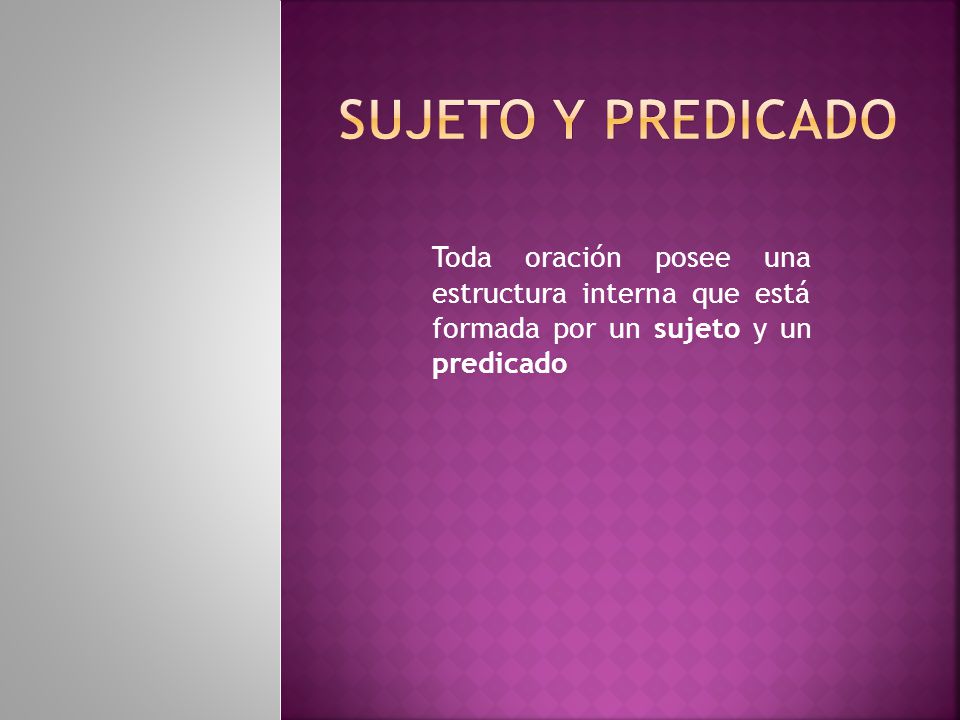 SUJETO Y PREDICADO

Toda oración posee una estructura interna que está formada por un sujeto y un predicado